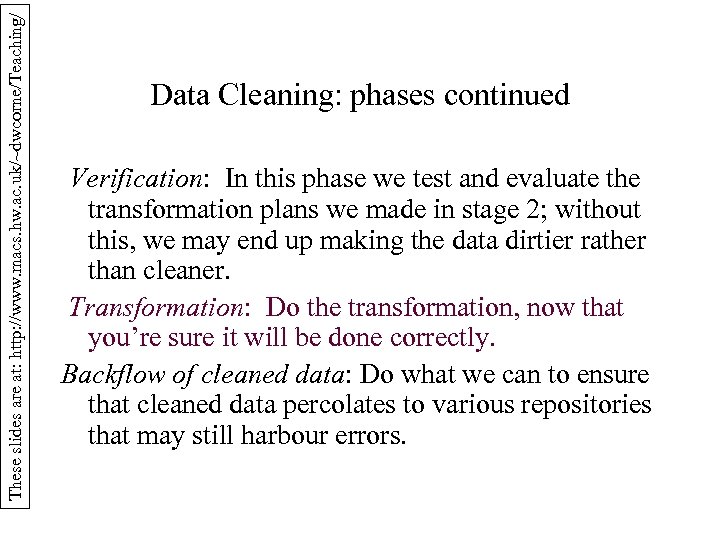 These slides are at: http://www.macs.hw.ac.uk/~dwcorne/Teaching/

Data Cleaning: phases continued

Verification: In this phase we test and evaluate the transformation plans we made in stage 2; without this, we may end up making the data dirtier rather than cleaner.

Transformation: Do the transformation, now that you're sure it will be done correctly.

Backflow of cleaned data: Do what we can to ensure that cleaned data percolates to various repositories that may still harbour errors.